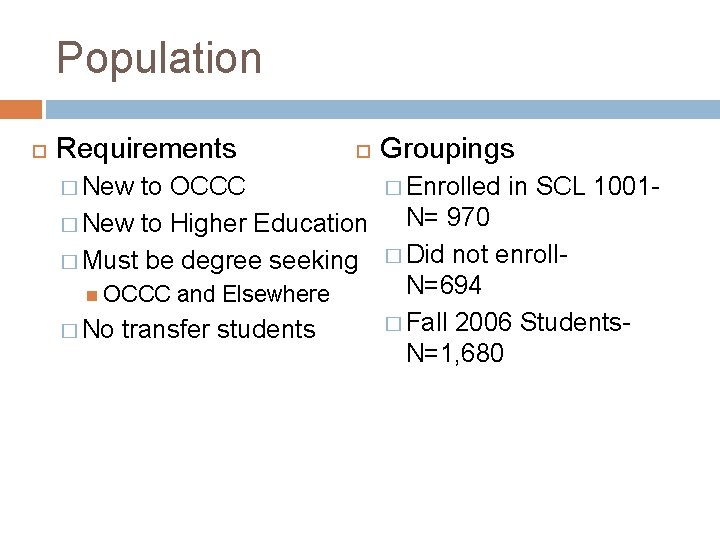 Population

Requirements

New to OCCC

New to Higher Education

Must be degree seeking

OCCC and Elsewhere

No transfer students

Groupings

Enrolled in SCL 1001- N= 970

Did not enroll- N=694

Fall 2006 Students- N=1,680